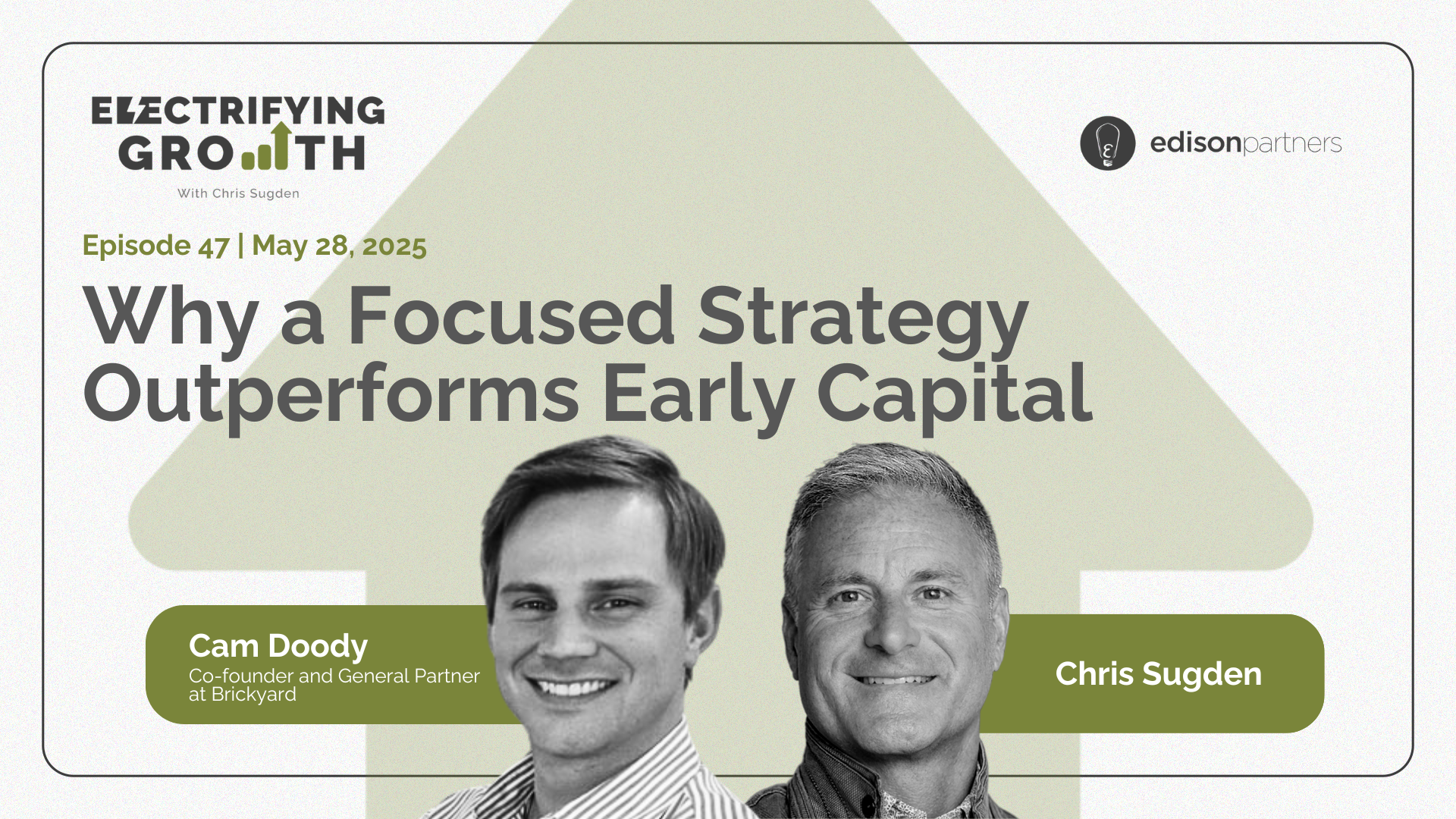 ELECTRIFYING GROWTH
With Chris Sugden

edisonpartners

Episode 47 | May 28, 2025

Why a Focused Strategy Outperforms Early Capital

Cam Doody
Co-founder and General Partner at Brickyard

Chris Sugden